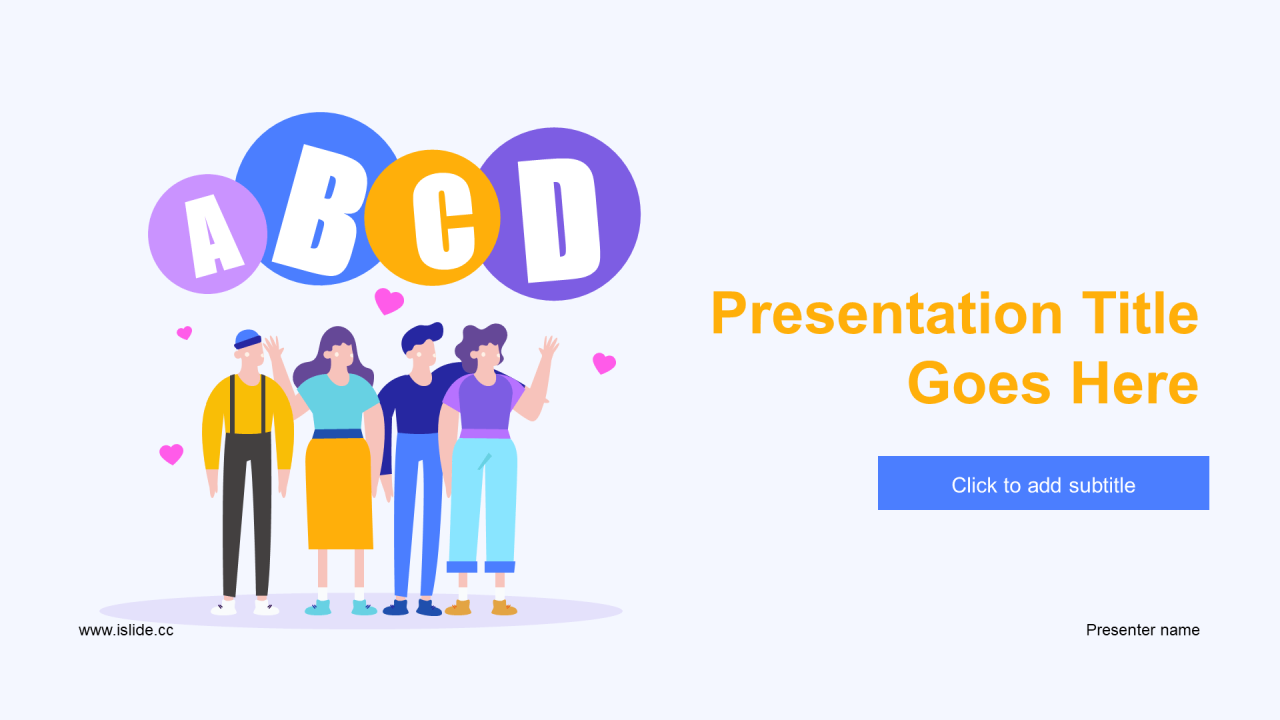 A B C D

Presentation Title Goes Here

Click to add subtitle

www.islide.cc

Presenter name